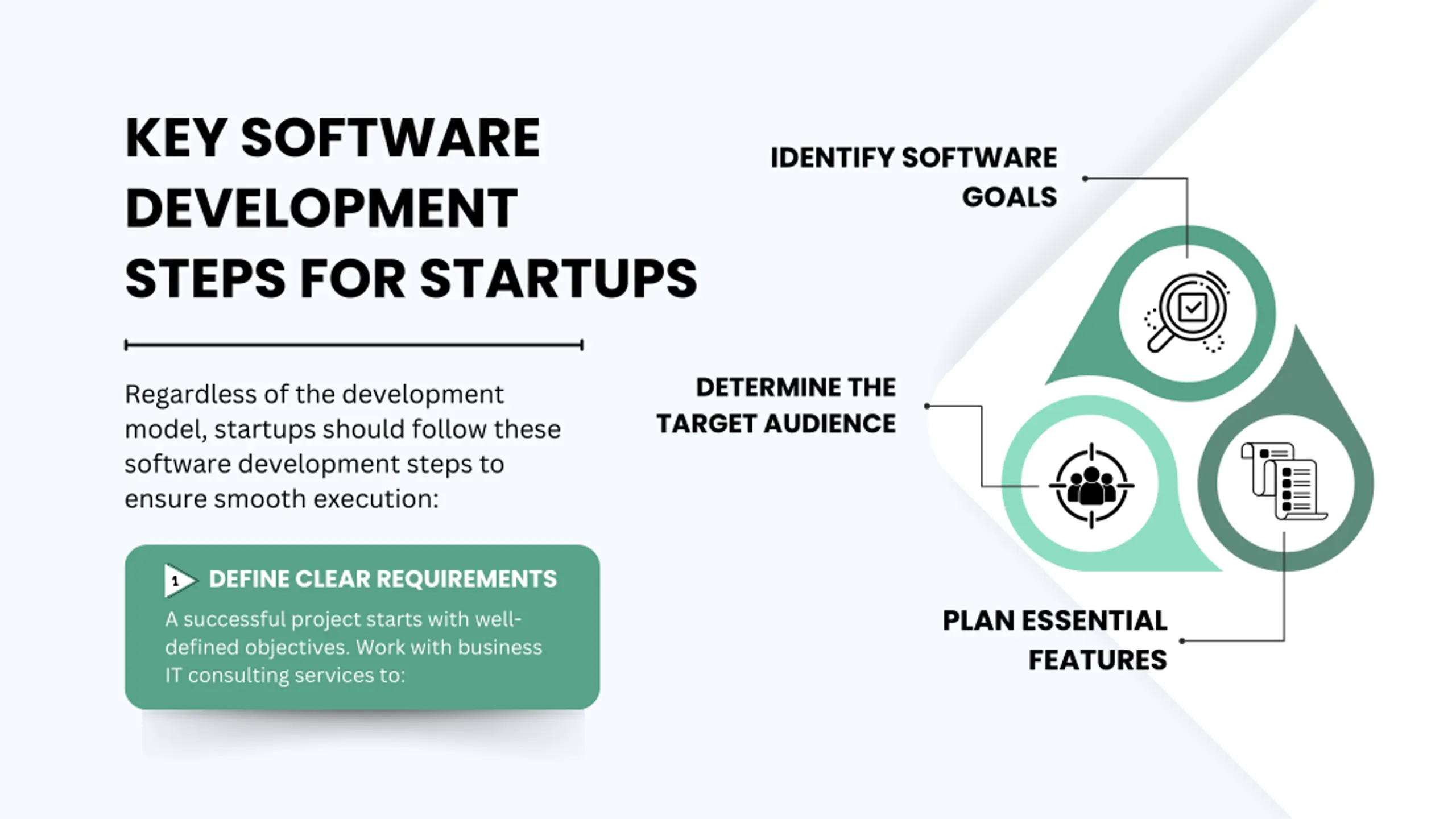 KEY SOFTWARE DEVELOPMENT STEPS FOR STARTUPS

Regardless of the development model, startups should follow these software development steps to ensure smooth execution:

1 DEFINE CLEAR REQUIREMENTS

A successful project starts with well-defined objectives. Work with business IT consulting services to:

IDENTIFY SOFTWARE GOALS

DETERMINE THE TARGET AUDIENCE

PLAN ESSENTIAL FEATURES